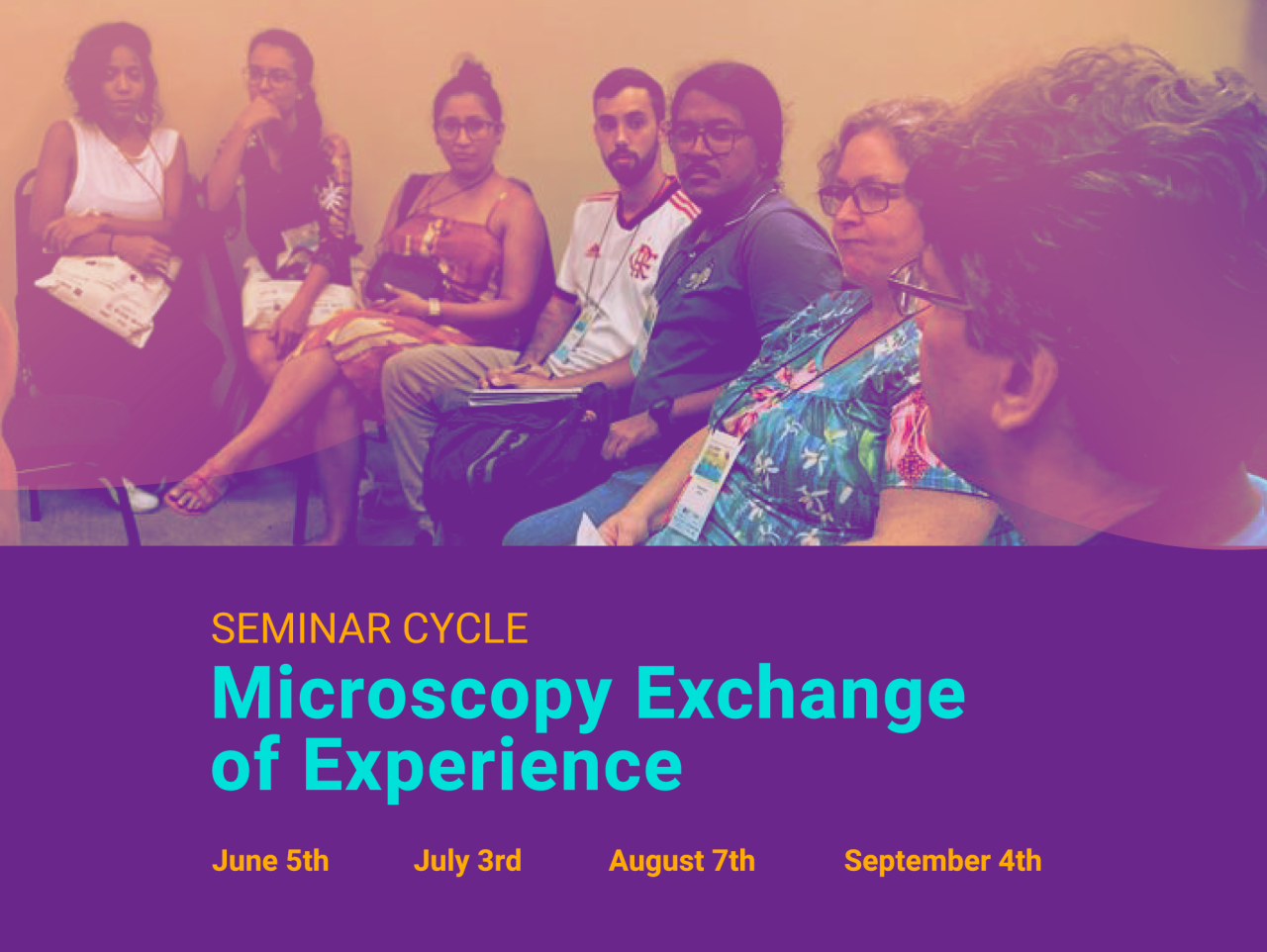 SEMINAR CYCLE
Microscopy Exchange of Experience

June 5th July 3rd August 7th September 4th